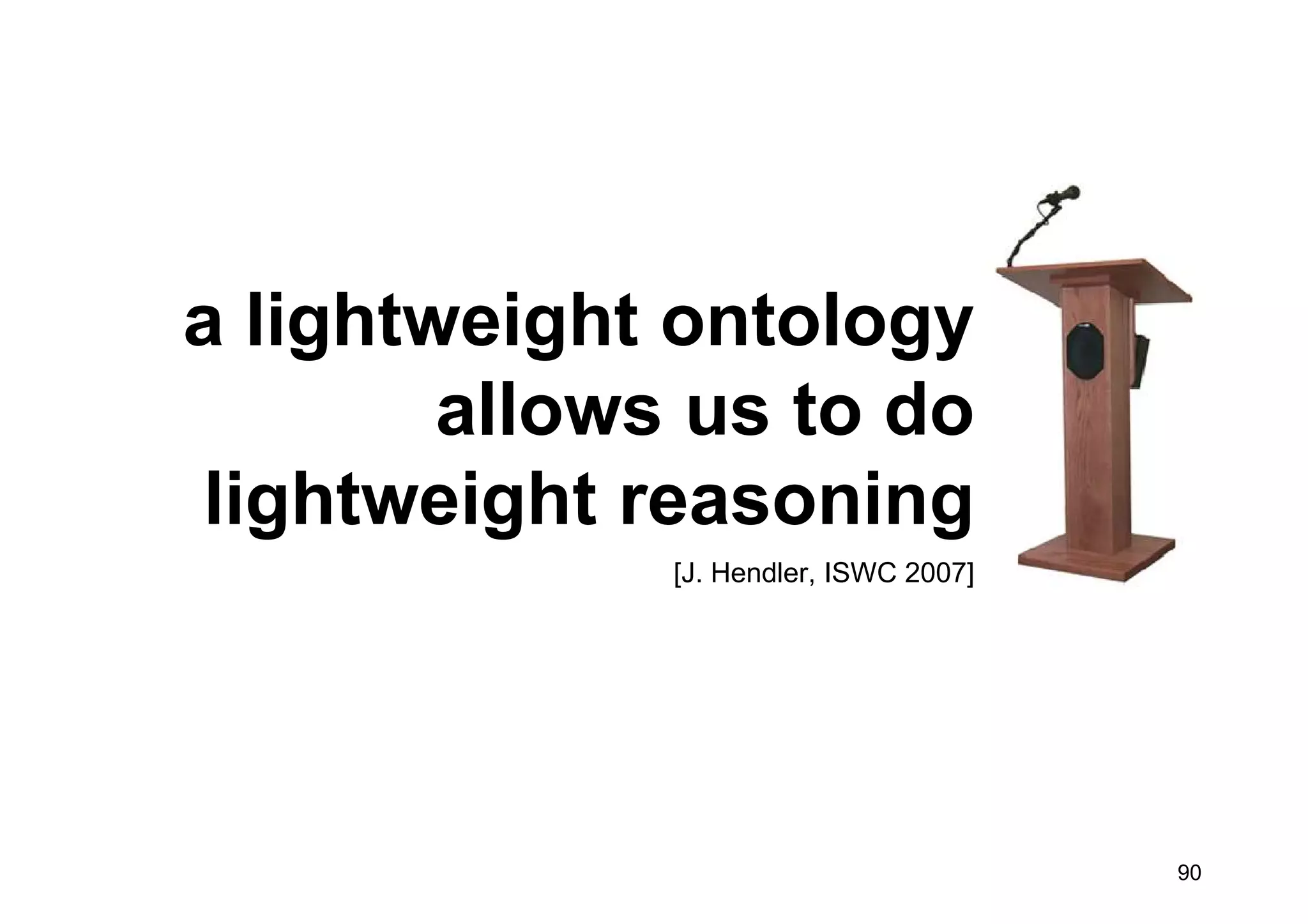 a lightweight ontology allows us to do lightweight reasoning

[J. Hendler, ISWC 2007]

90